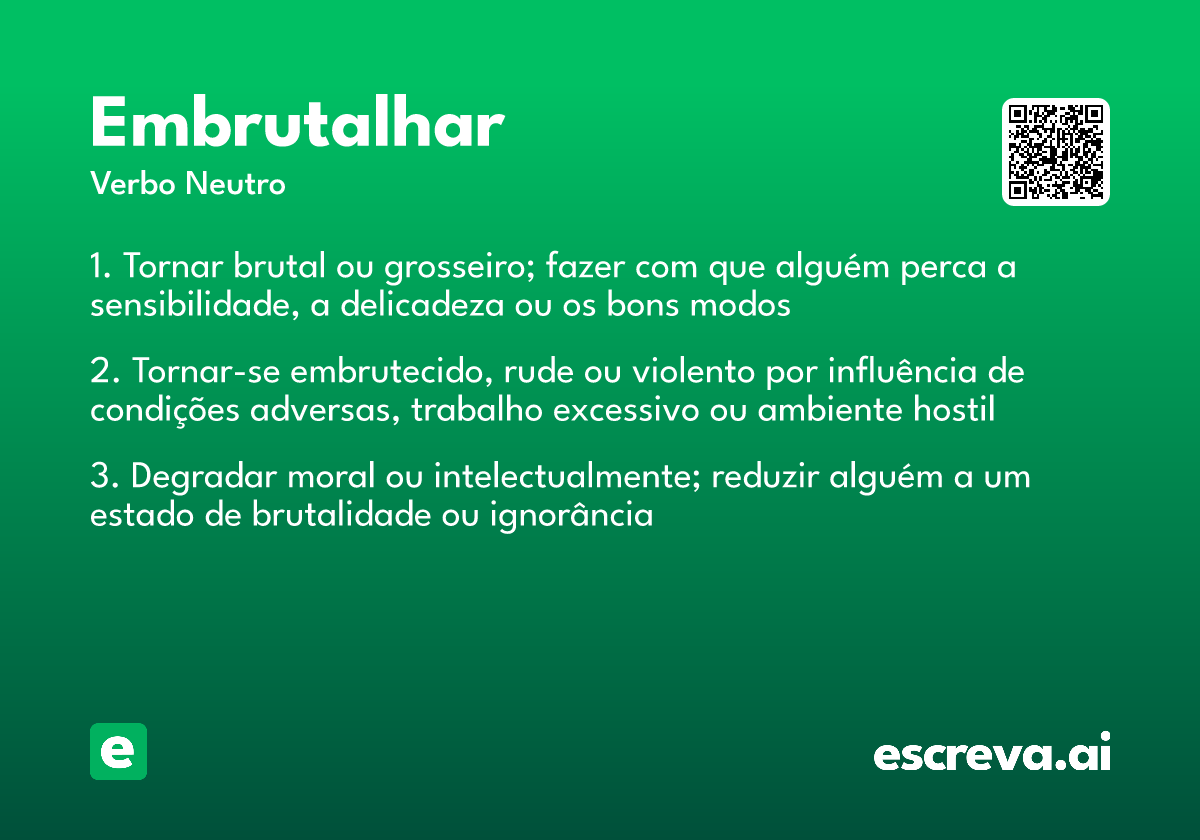 Embrutalhar

Verbo Neutro

1. Tornar brutal ou grosseiro; fazer com que alguém perca a sensibilidade, a delicadeza ou os bons modos

2. Tornar-se embrutecido, rude ou violento por influência de condições adversas, trabalho excessivo ou ambiente hostil

3. Degradar moral ou intelectualmente; reduzir alguém a um estado de brutalidade ou ignorância

e

escreva.ai